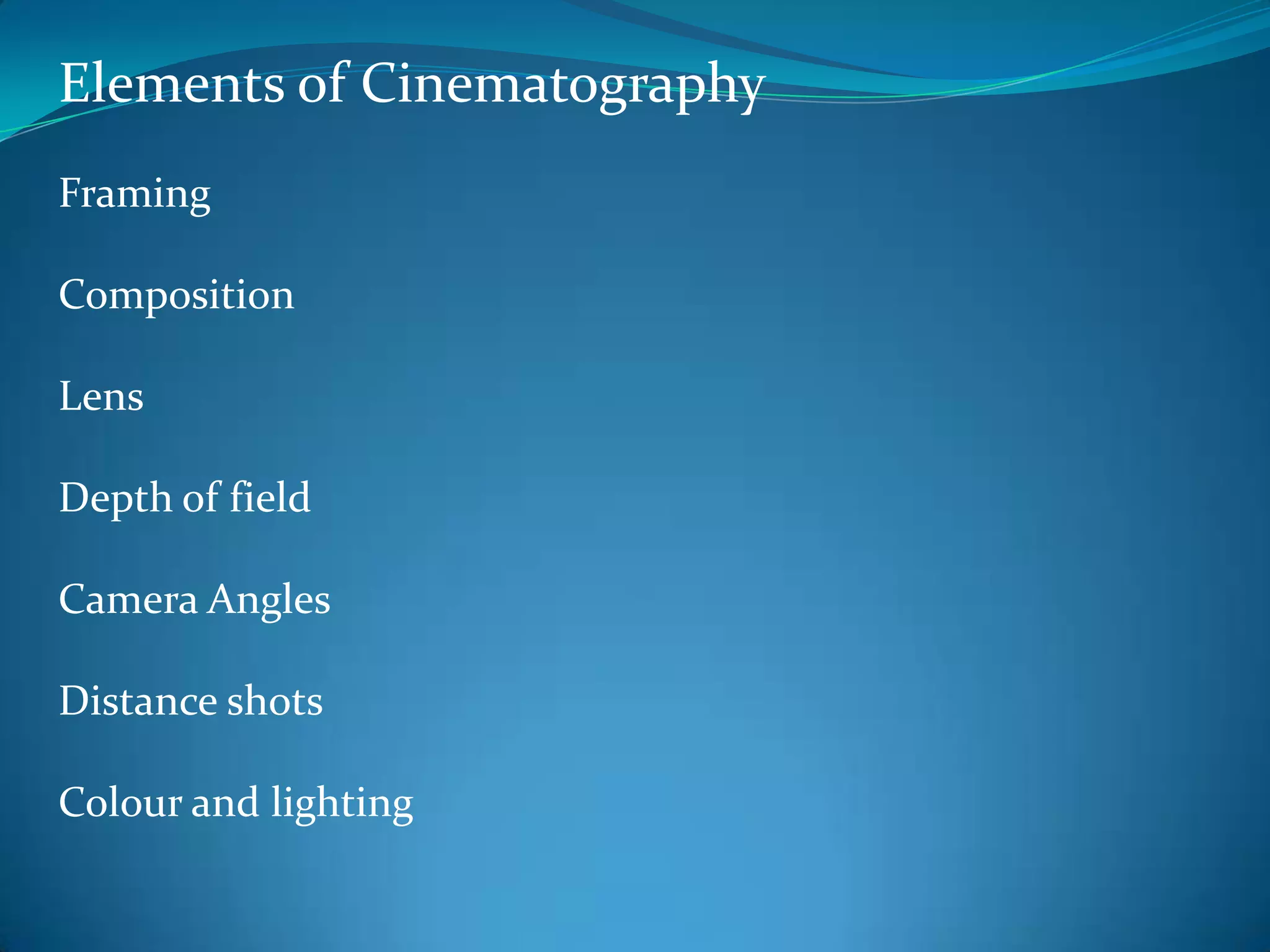 Elements of Cinematography

Framing

Composition

Lens

Depth of field

Camera Angles

Distance shots

Colour and lighting